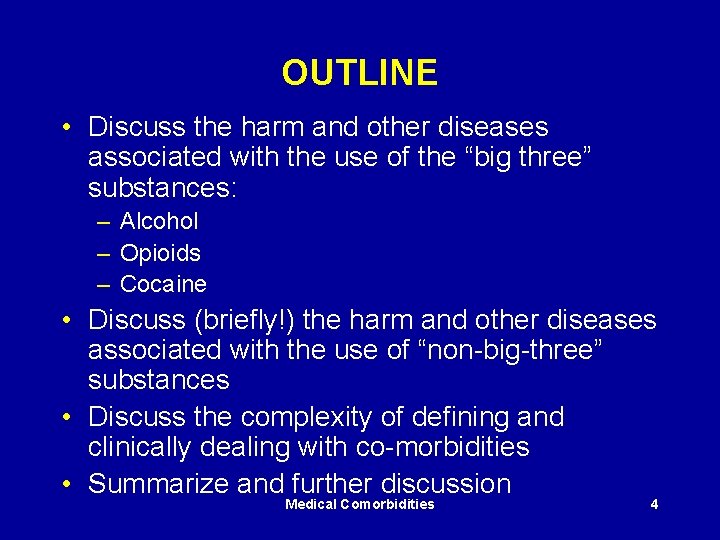 OUTLINE

• Discuss the harm and other diseases associated with the use of the “big three” substances:
– Alcohol
– Opioids
– Cocaine
• Discuss (briefly!) the harm and other diseases associated with the use of “non-big-three” substances
• Discuss the complexity of defining and clinically dealing with co-morbidities
• Summarize and further discussion

Medical Comorbidities

4